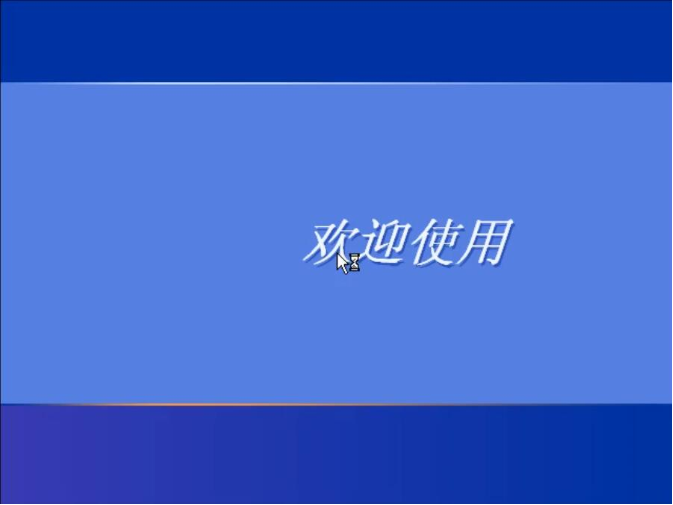 欢迎使用